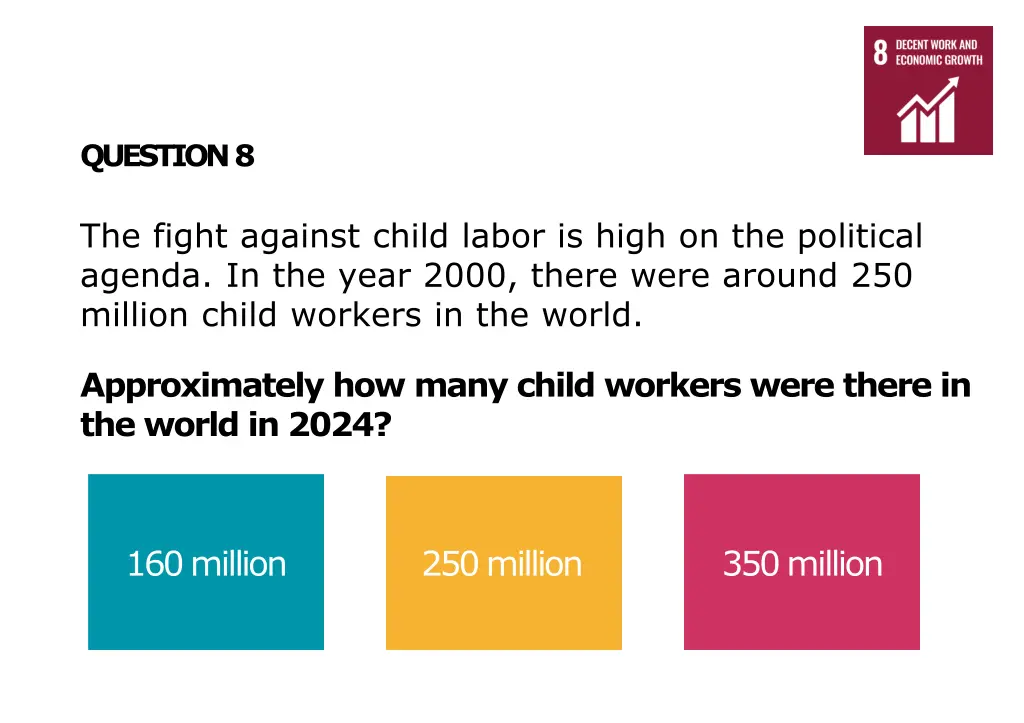 8 DECENT WORK AND ECONOMIC GROWTH

QUESTION 8

The fight against child labor is high on the political agenda. In the year 2000, there were around 250 million child workers in the world.

Approximately how many child workers were there in the world in 2024?

160 million

250 million

350 million